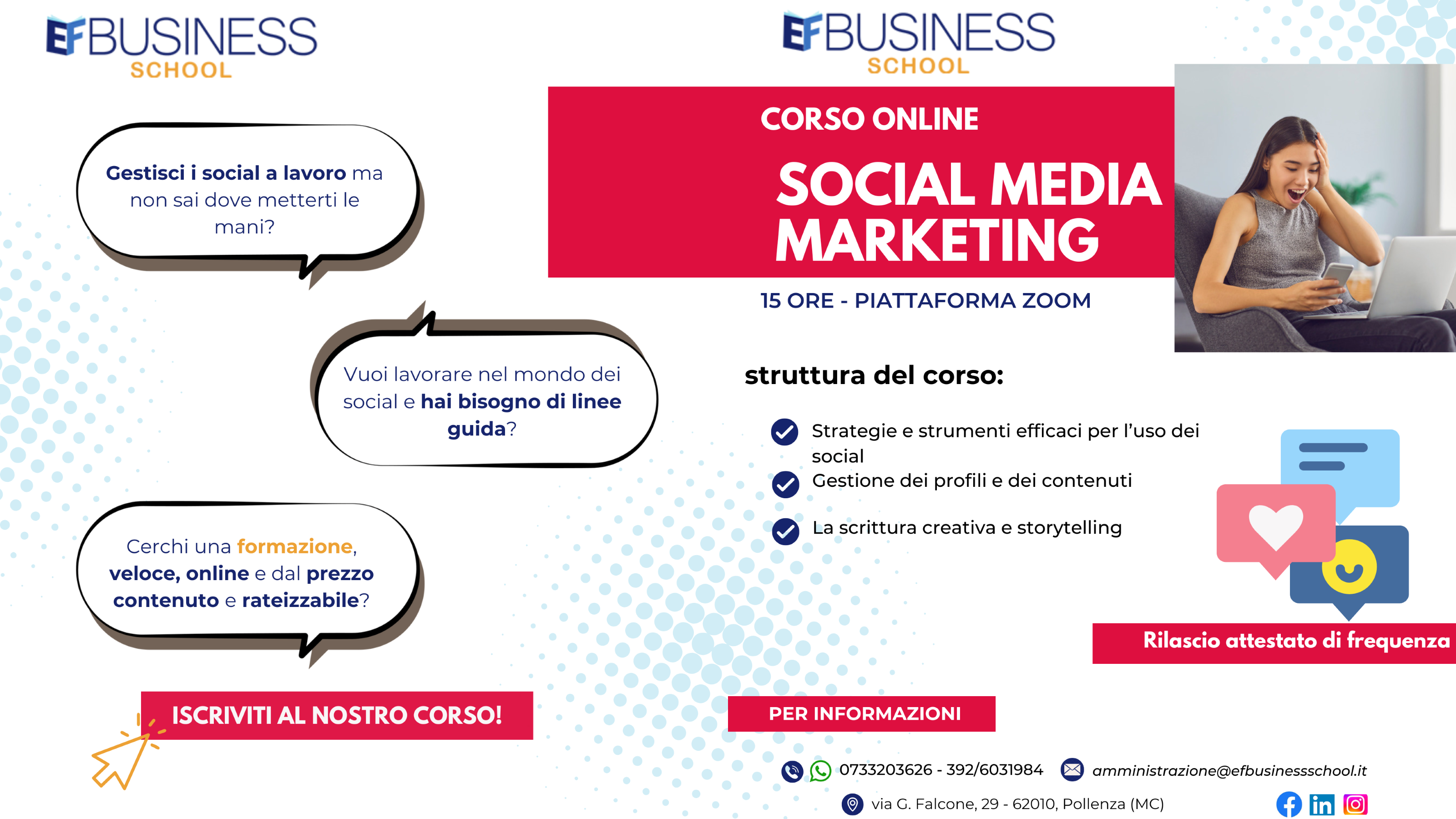 EFBUSINESS SCHOOL

Gestisci i social a lavoro ma non sai dove metterti le mani?

Vuoi lavorare nel mondo dei social e hai bisogno di linee guida?

Cerchi una formazione, veloce, online e dal prezzo contenuto e rateizzabile?

ISCRIVITI AL NOSTRO CORSO!

EFBUSINESS SCHOOL

CORSO ONLINE

SOCIAL MEDIA MARKETING

15 ORE - PIATTAFORMA ZOOM

struttura del corso:

Strategie e strumenti efficaci per l'uso dei social

Gestione dei profili e dei contenuti

La scrittura creativa e storytelling

Rilascio attestato di frequenza

PER INFORMAZIONI

0733203626 - 392/6031984

amministrazione@efbusinessschool.it

via G. Falcone, 29 - 62010, Pollenza (MC)